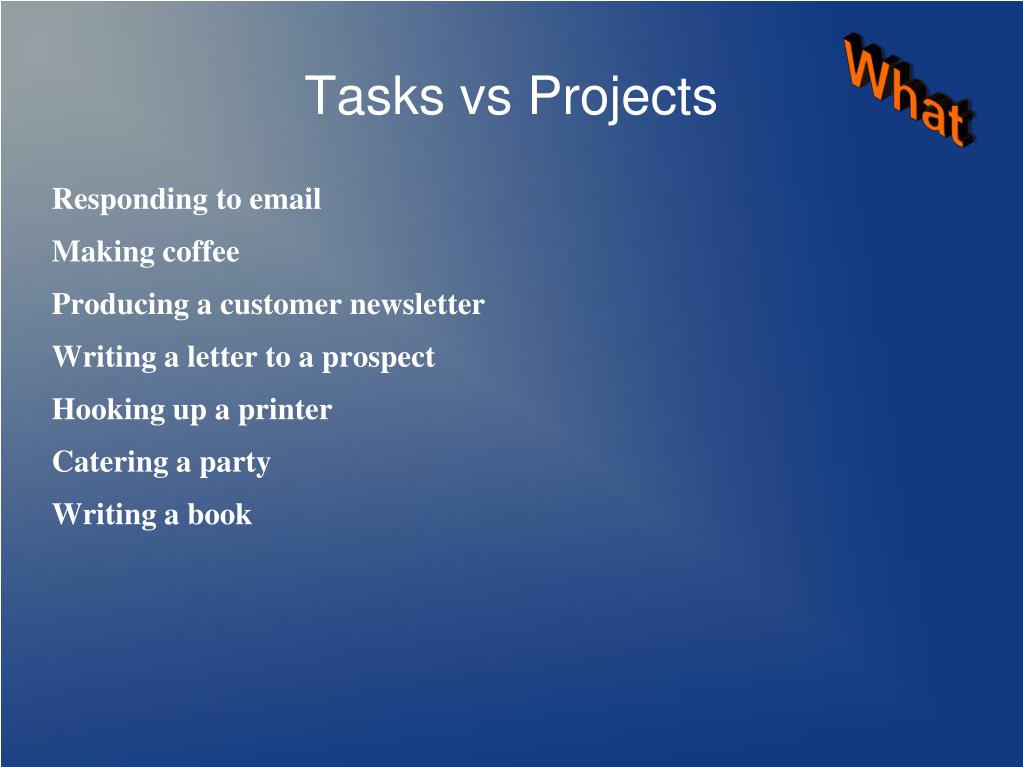 Tasks vs Projects

What

Responding to email

Making coffee

Producing a customer newsletter

Writing a letter to a prospect

Hooking up a printer

Catering a party

Writing a book